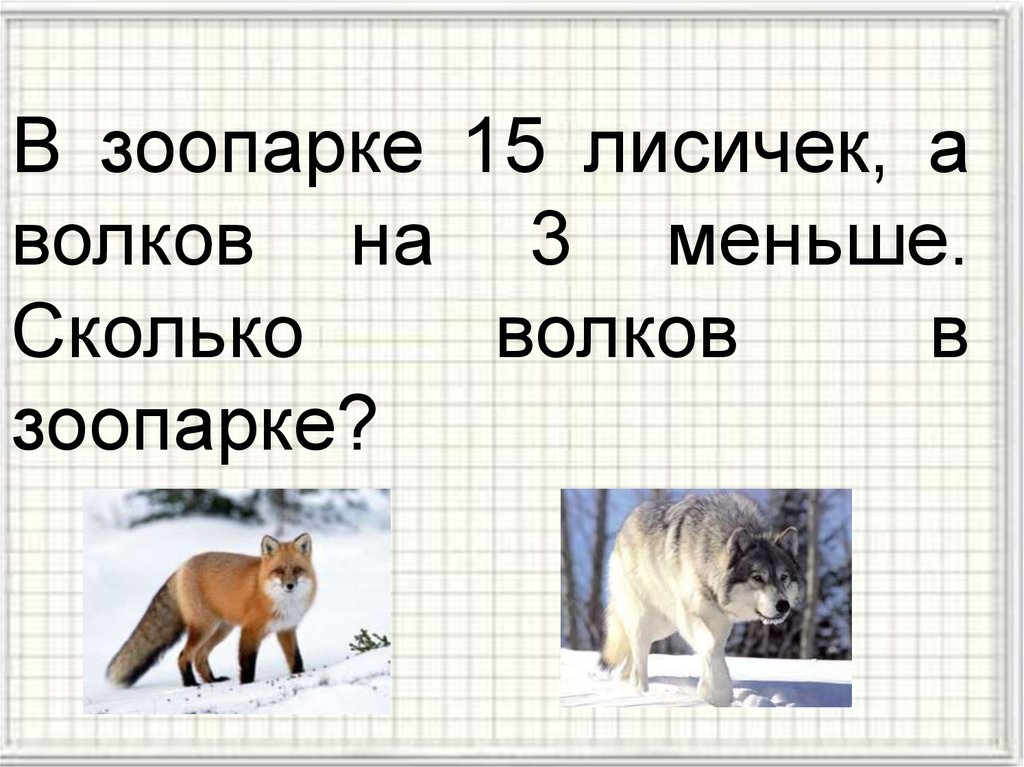 В зоопарке 15 лисичек, а волков на 3 меньше. Сколько волков в зоопарке?